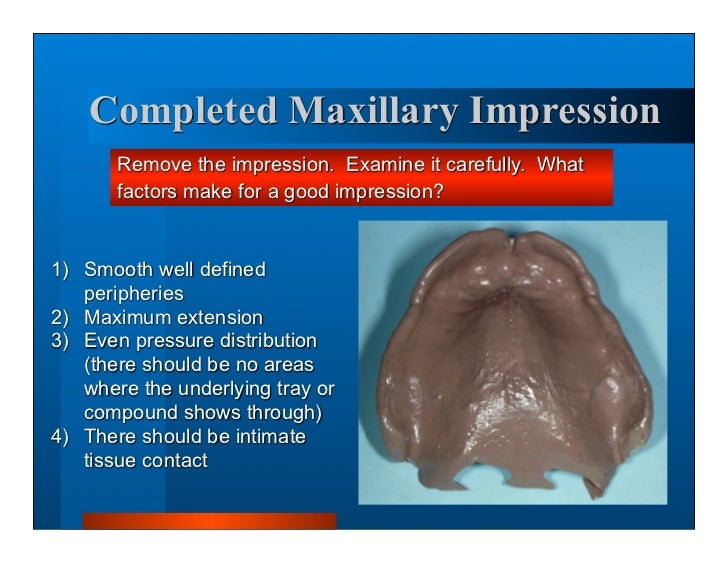 Completed Maxillary Impression

Remove the impression. Examine it carefully. What factors make for a good impression?

1) Smooth well defined peripheries
2) Maximum extension
3) Even pressure distribution (there should be no areas where the underlying tray or compound shows through)
4) There should be intimate tissue contact